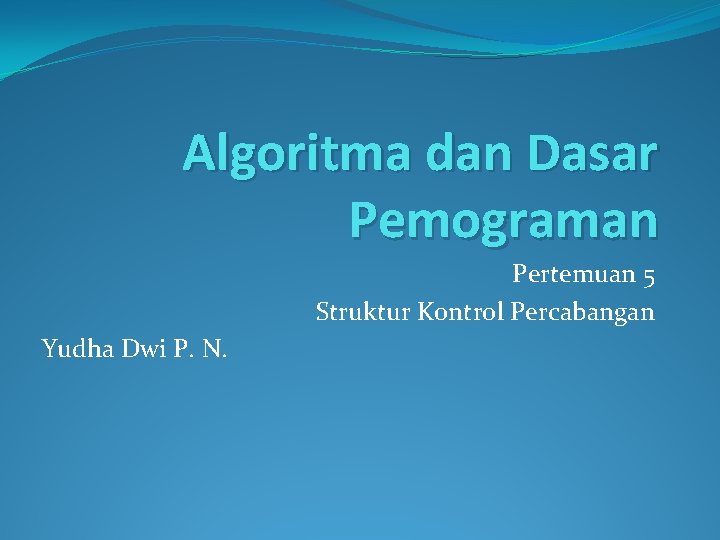 Algoritma dan Dasar Pemograman

Pertemuan 5
Struktur Kontrol Percabangan

Yudha Dwi P. N.